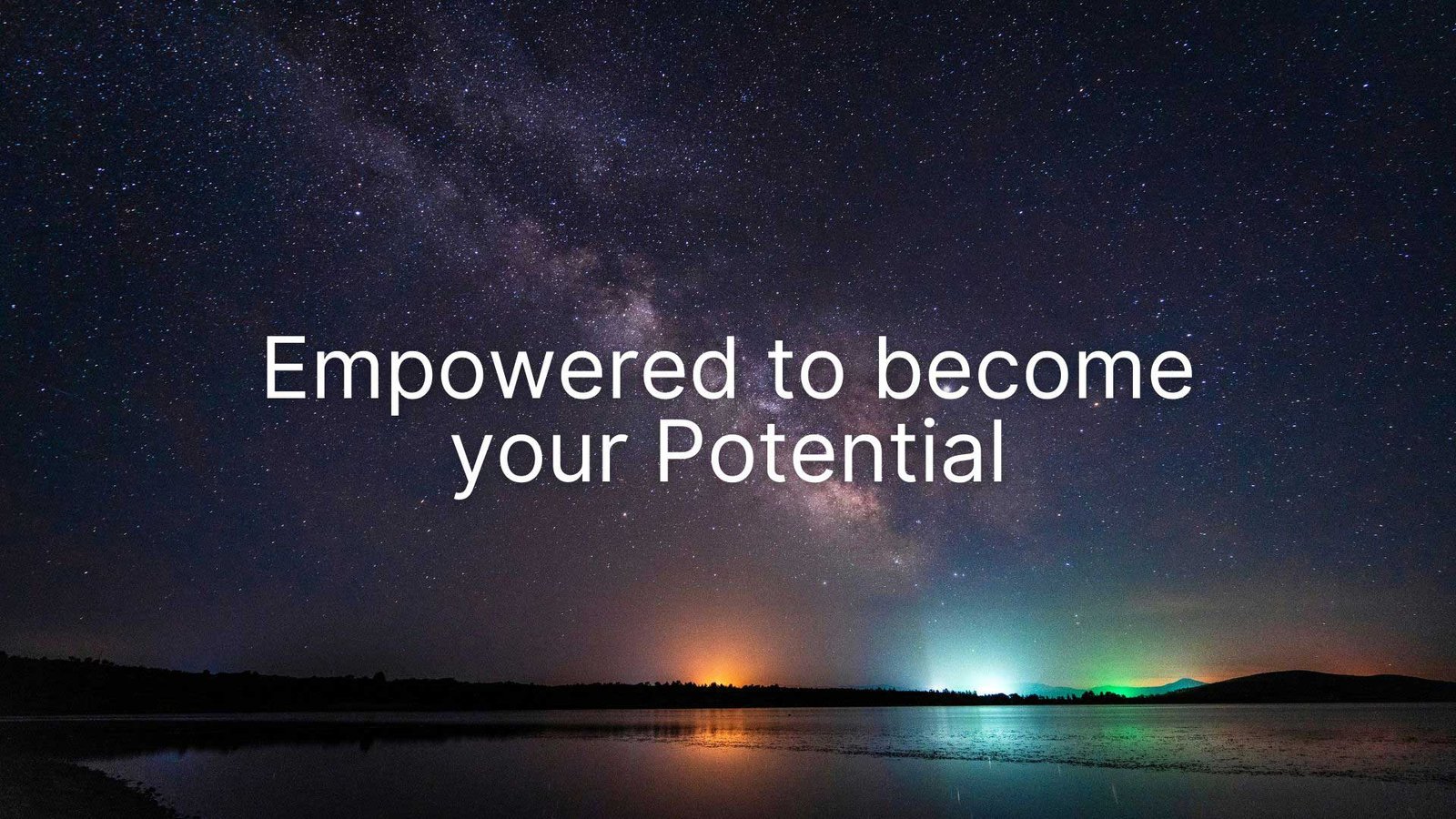 Empowered to become your Potential